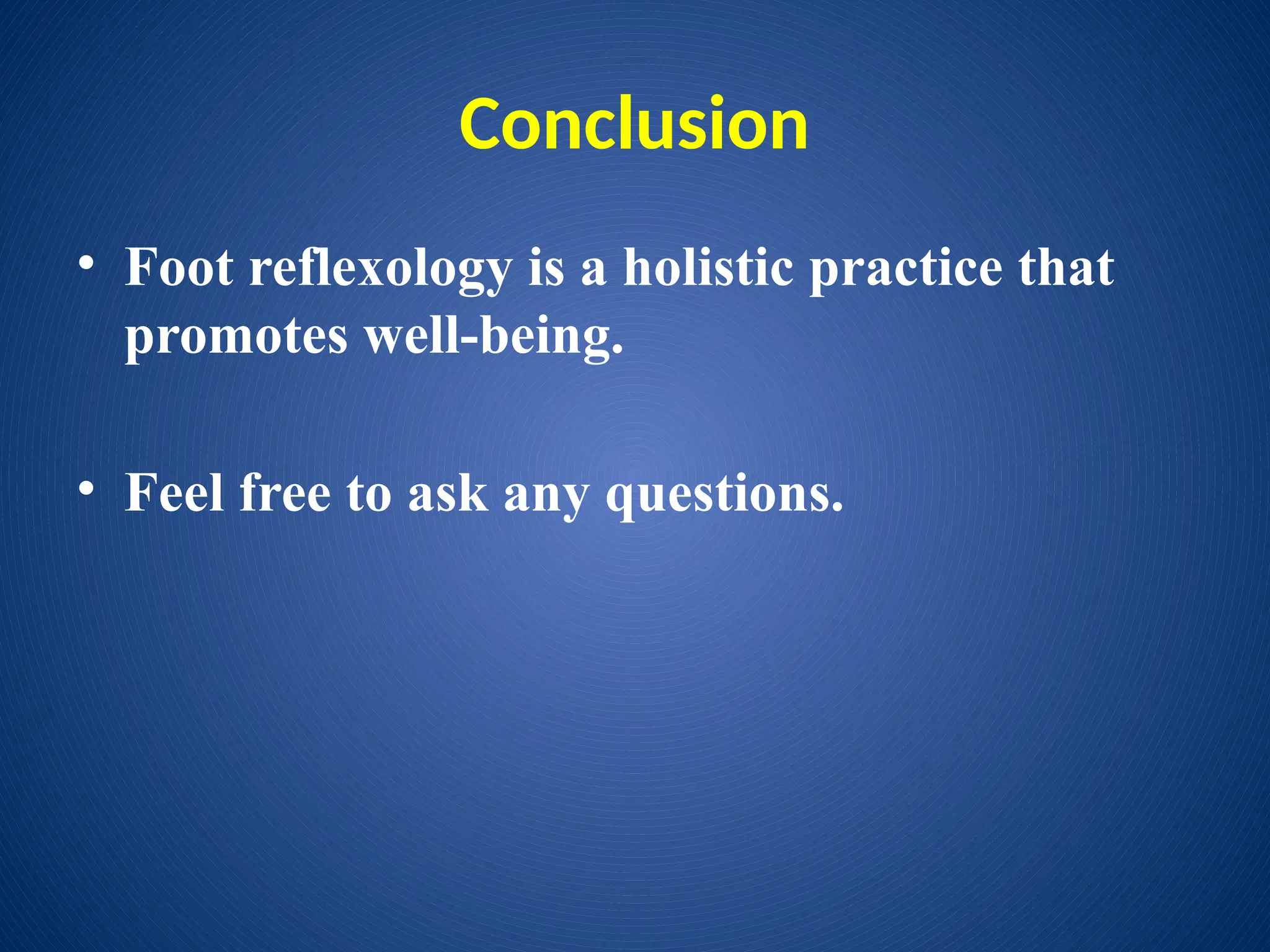 Conclusion

• Foot reflexology is a holistic practice that promotes well-being.

• Feel free to ask any questions.